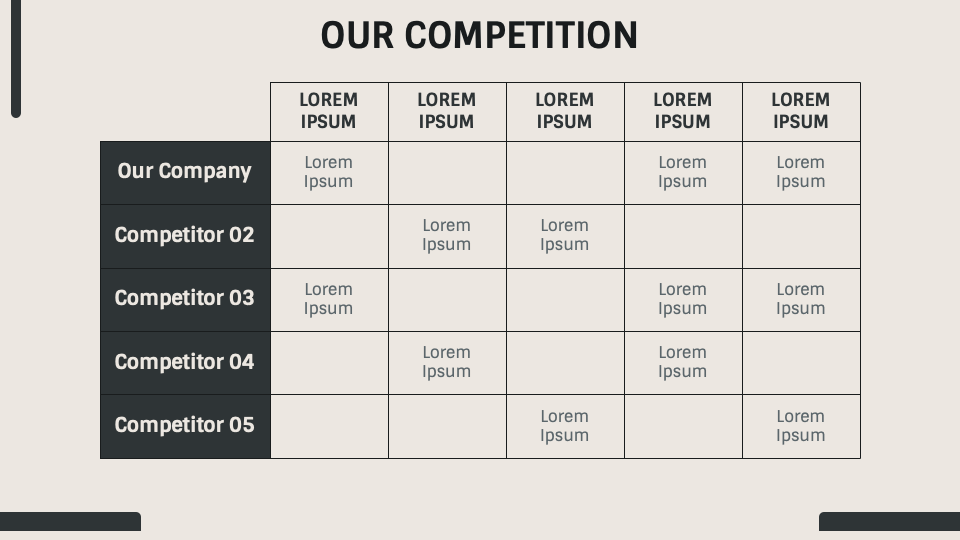 OUR COMPETITION

| | LOREM IPSUM | LOREM IPSUM | LOREM IPSUM | LOREM IPSUM | LOREM IPSUM |
|---|---|---|---|---|---|
| Our Company | Lorem Ipsum | | | Lorem Ipsum | Lorem Ipsum |
| Competitor 02 | | Lorem Ipsum | Lorem Ipsum | | |
| Competitor 03 | Lorem Ipsum | | | Lorem Ipsum | Lorem Ipsum |
| Competitor 04 | | Lorem Ipsum | | Lorem Ipsum | |
| Competitor 05 | | | Lorem Ipsum | | Lorem Ipsum |